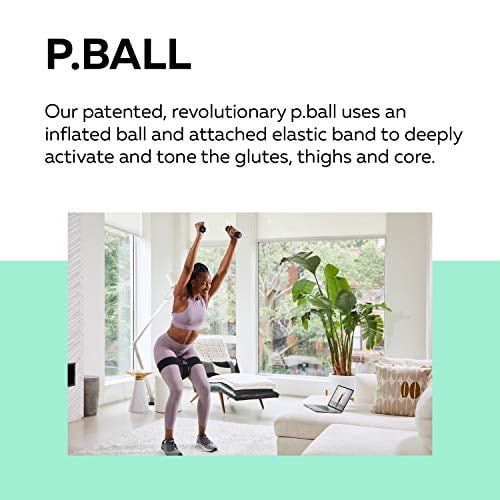 P.BALL

Our patented, revolutionary p.ball uses an inflated ball and attached elastic band to deeply activate and tone the glutes, thighs and core.